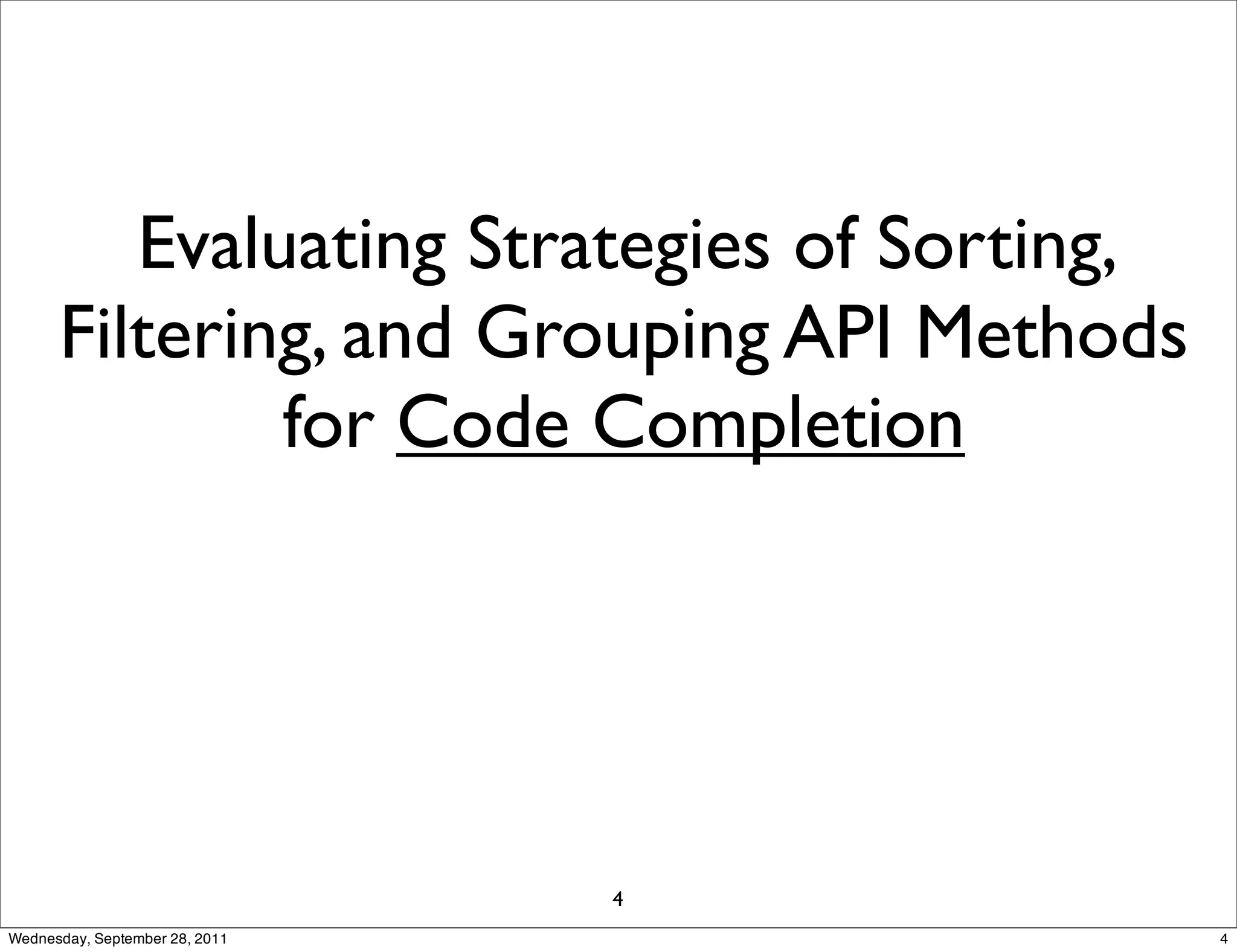 Evaluating Strategies of Sorting, Filtering, and Grouping API Methods for Code Completion

4

Wednesday, September 28, 2011

4